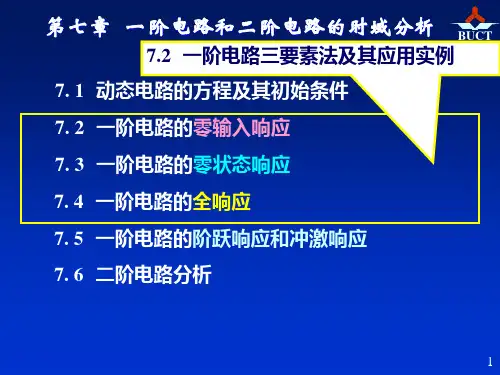 第七章 一阶电路和二阶电路的时域分析

BUCT

7.2 一阶电路三要素法及其应用实例

7. 1 动态电路的方程及其初始条件

7. 2 一阶电路的零输入响应

7. 3 一阶电路的零状态响应

7. 4 一阶电路的全响应

7. 5 一阶电路的阶跃响应和冲激响应

7. 6 二阶电路分析

1